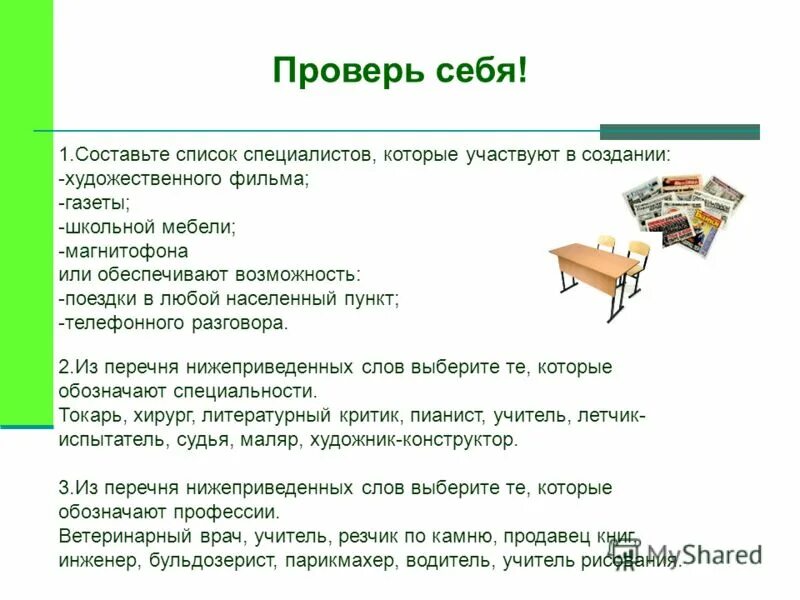 Проверь себя!

1.Составьте список специалистов, которые участвуют в создании:
-художественного фильма;
-газеты;
-школьной мебели;
-магнитофона
или обеспечивают возможность:
-поездки в любой населенный пункт;
-телефонного разговора.

2.Из перечня нижеприведенных слов выберите те, которые обозначают специальности.
Токарь, хирург, литературный критик, пианист, учитель, летчик-испытатель, судья, маляр, художник-конструктор.

3.Из перечня нижеприведенных слов выберите те, которые обозначают профессии.
Ветеринарный врач, учитель, резчик по камню, продавец книг, инженер, бульдозерист, парикмахер, водитель, учитель рисования.

MyShared